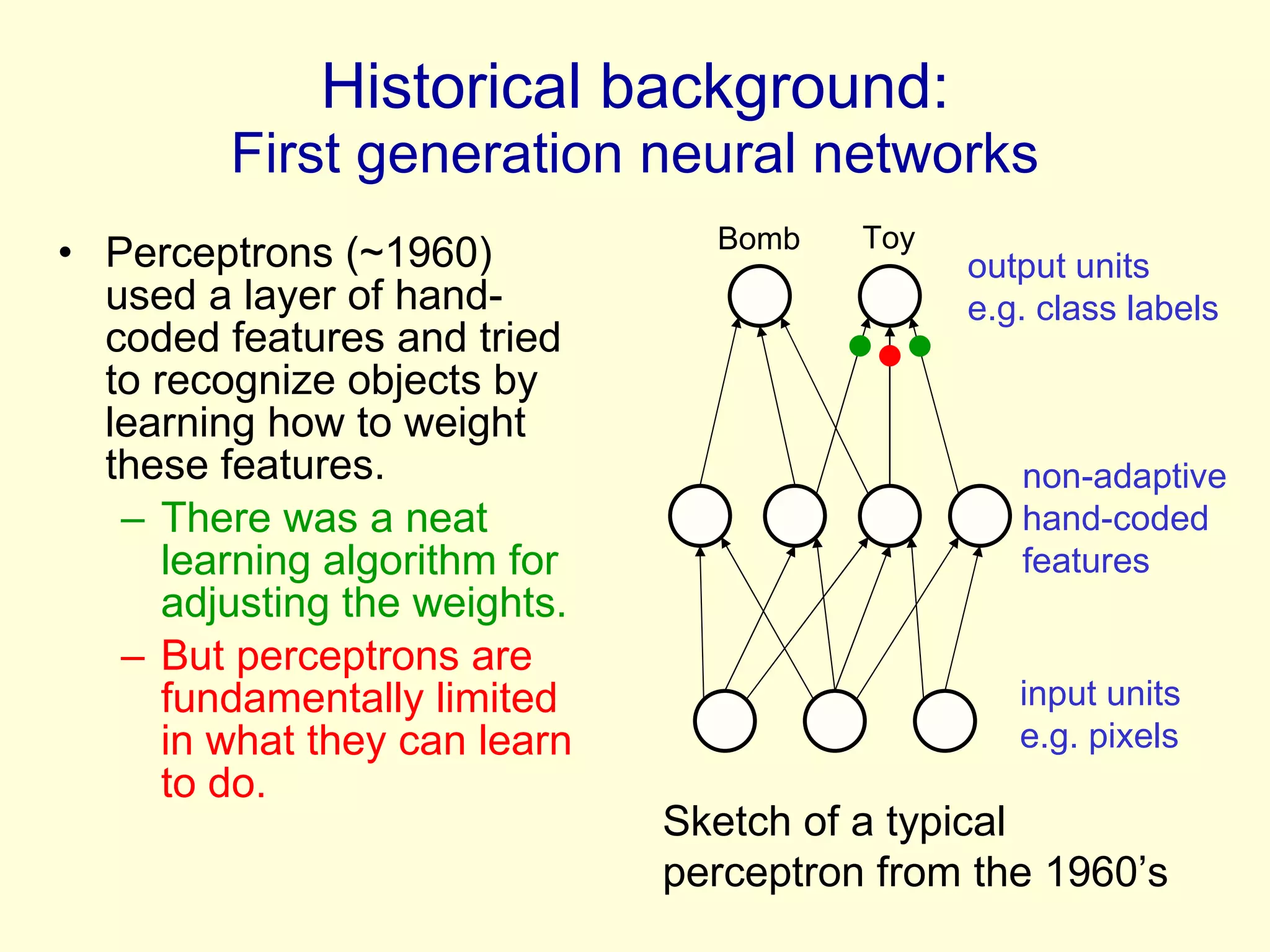 Historical background:
First generation neural networks

• Perceptrons (~1960) used a layer of hand-coded features and tried to recognize objects by learning how to weight these features.
– There was a neat learning algorithm for adjusting the weights.
– But perceptrons are fundamentally limited in what they can learn to do.

Bomb Toy

output units
e.g. class labels

non-adaptive
hand-coded
features

input units
e.g. pixels

Sketch of a typical perceptron from the 1960's